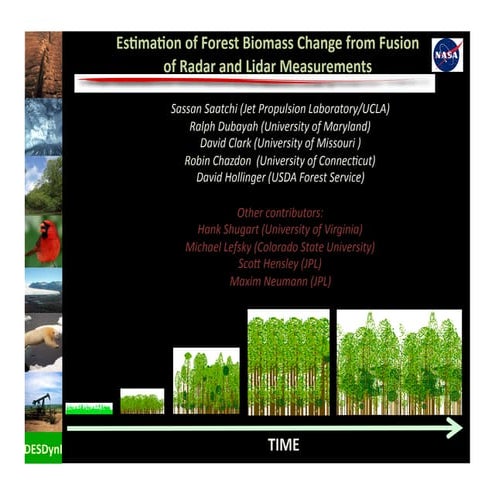 Estimation of Forest Biomass Change from Fusion of Radar and Lidar Measurements

NASA

Sassan Saatchi (Jet Propulsion Laboratory/UCLA)
Ralph Dubayah (University of Maryland)
David Clark (University of Missouri )
Robin Chazdon (University of Connecticut)
David Hollinger (USDA Forest Service)

Other contributors:
Hank Shugart (University of Virginia)
Michael Lefsky (Colorado State University)
Scott Hensley (JPL)
Maxim Neumann (JPL)

TIME

DESDynI